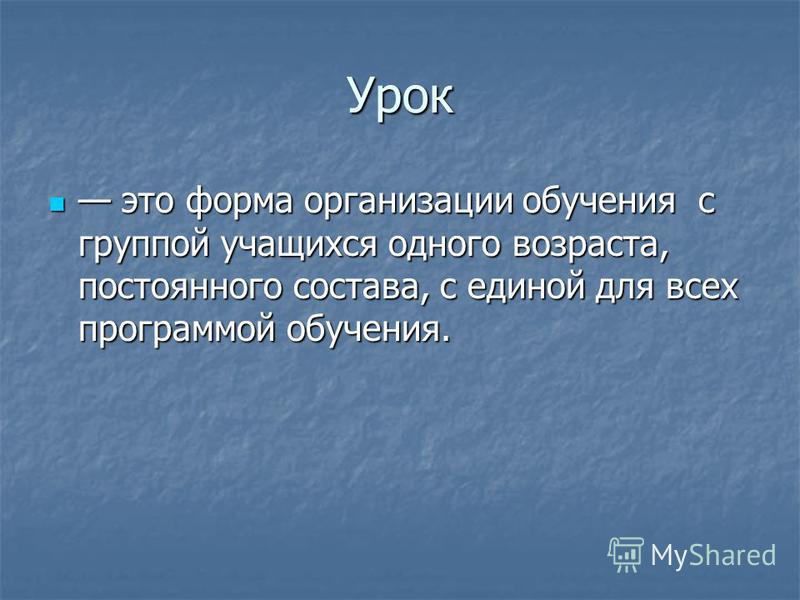 Урок

— это форма организации обучения с группой учащихся одного возраста, постоянного состава, с единой для всех программой обучения.

MyShared